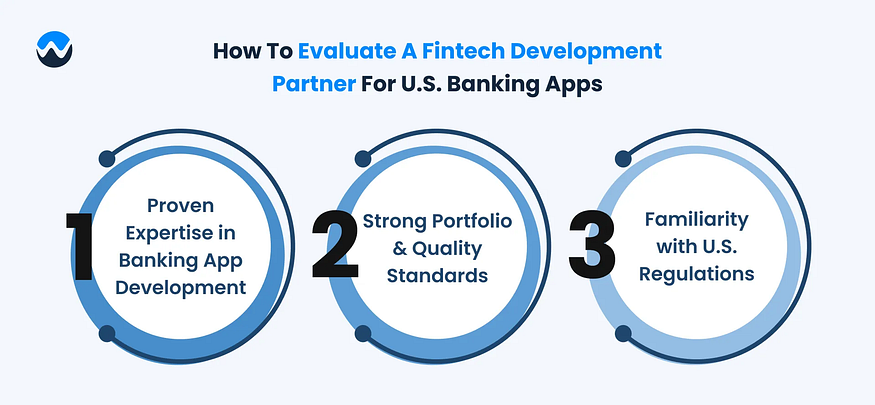 How To Evaluate A Fintech Development Partner For U.S. Banking Apps

1
Proven Expertise in Banking App Development

2
Strong Portfolio & Quality Standards

3
Familiarity with U.S. Regulations